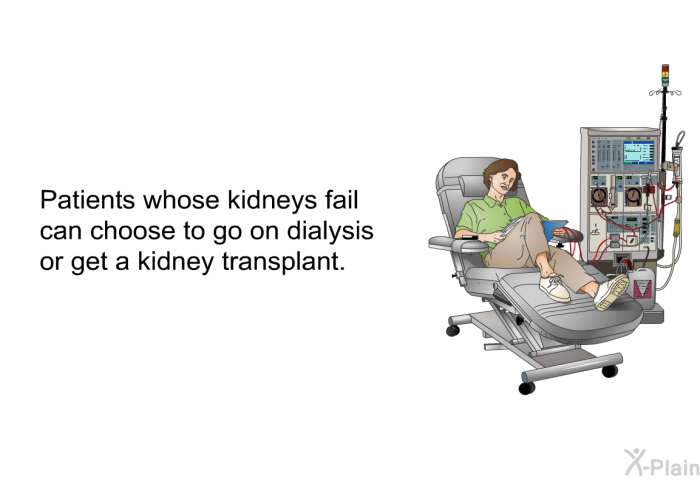 Patients whose kidneys fail can choose to go on dialysis or get a kidney transplant.

X-Plain